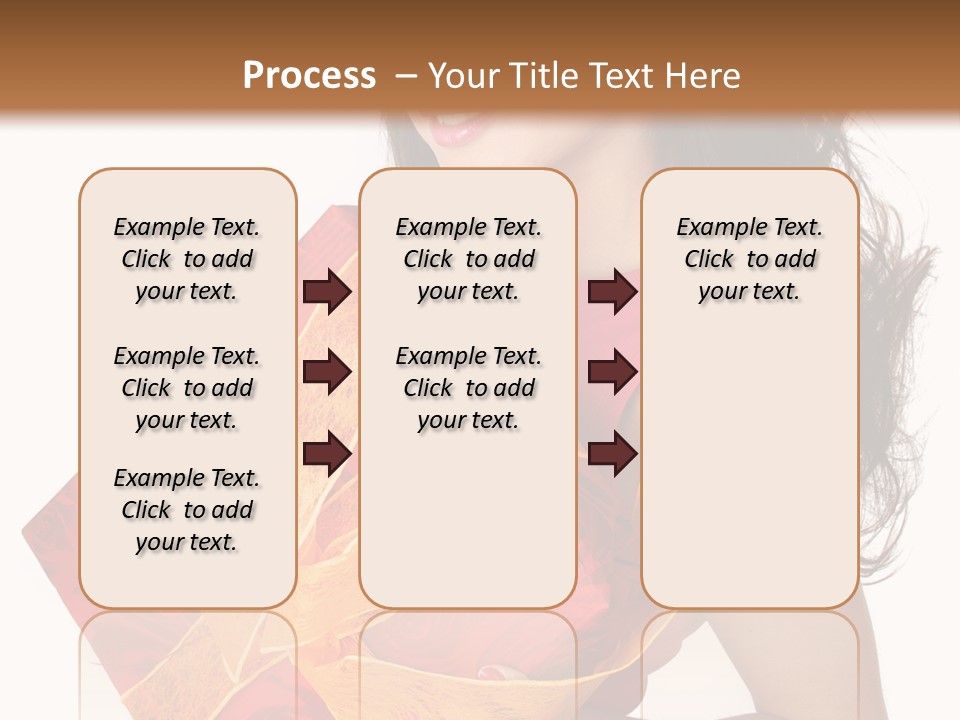 Process – Your Title Text Here

Example Text. Click to add your text.

Example Text. Click to add your text.

Example Text. Click to add your text.

Example Text. Click to add your text.

Example Text. Click to add your text.

Example Text. Click to add your text.